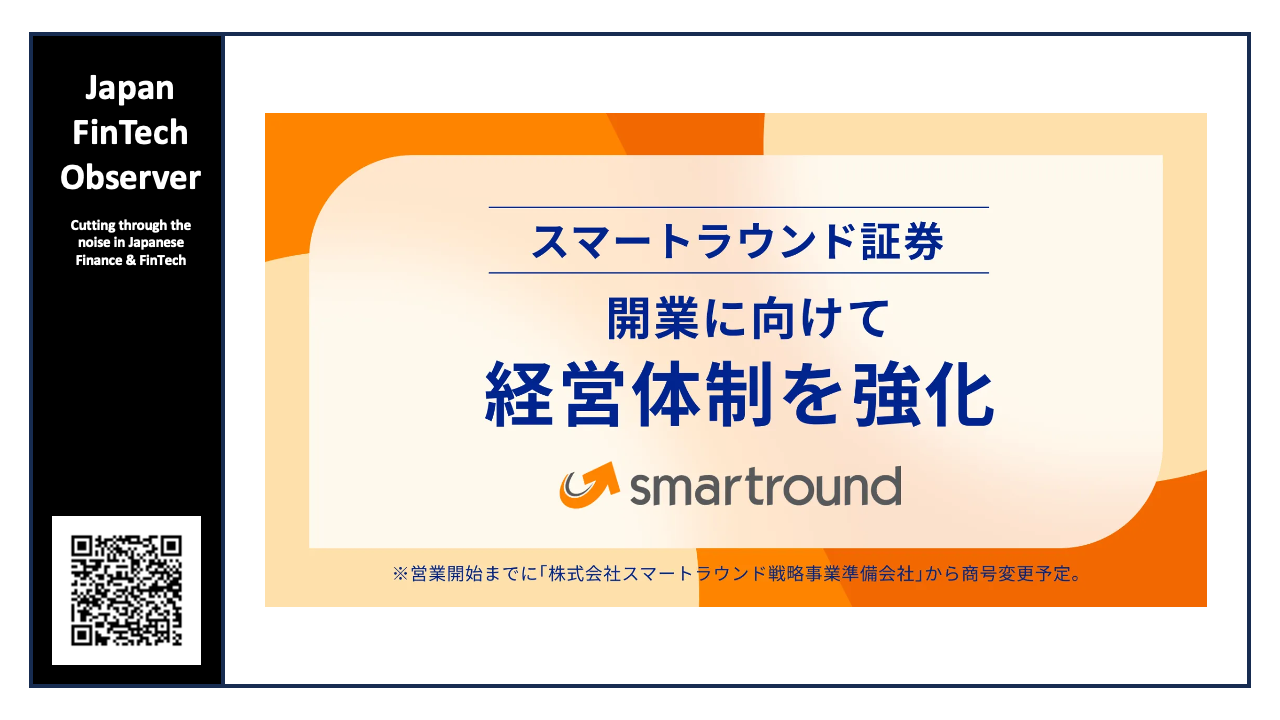 Japan FinTech Observer

Cutting through the noise in Japanese Finance & FinTech

スマートラウンド証券

開業に向けて

経営体制を強化

smartround

※営業開始までに「株式会社スマートラウンド戦略事業準備会社」から商号変更予定。